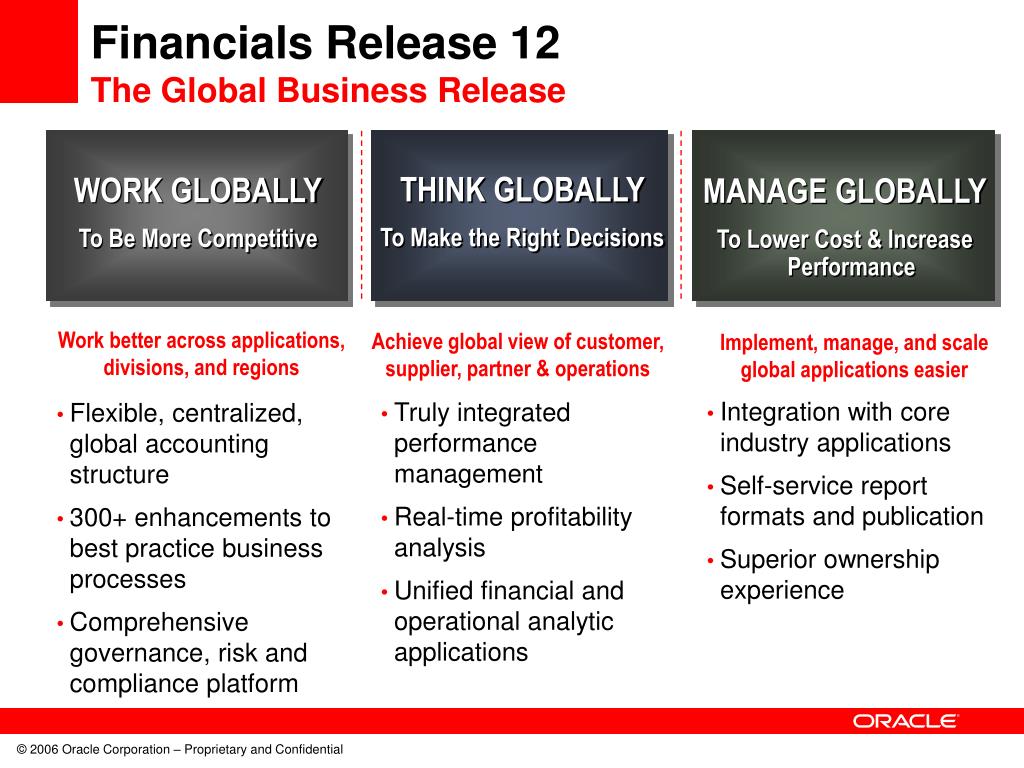 Financials Release 12
The Global Business Release

WORK GLOBALLY
To Be More Competitive

Work better across applications, divisions, and regions

• Flexible, centralized, global accounting structure
• 300+ enhancements to best practice business processes
• Comprehensive governance, risk and compliance platform

THINK GLOBALLY
To Make the Right Decisions

Achieve global view of customer, supplier, partner & operations

• Truly integrated performance management
• Real-time profitability analysis
• Unified financial and operational analytic applications

MANAGE GLOBALLY
To Lower Cost & Increase Performance

Implement, manage, and scale global applications easier

• Integration with core industry applications
• Self-service report formats and publication
• Superior ownership experience

ORACLE

© 2006 Oracle Corporation – Proprietary and Confidential